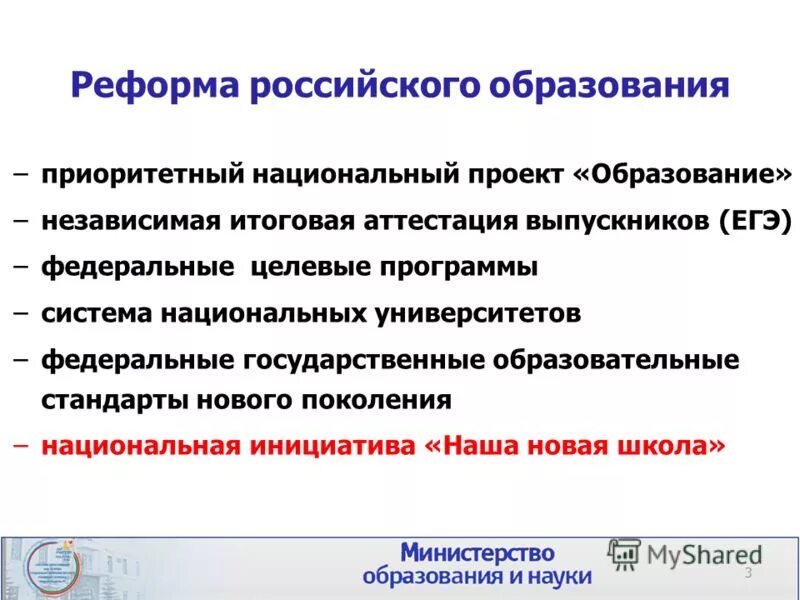 Реформа российского образования

– приоритетный национальный проект «Образование»
– независимая итоговая аттестация выпускников (ЕГЭ)
– федеральные целевые программы
– система национальных университетов
– федеральные государственные образовательные стандарты нового поколения
– национальная инициатива «Наша новая школа»

Министерство образования и науки

MyShared

3